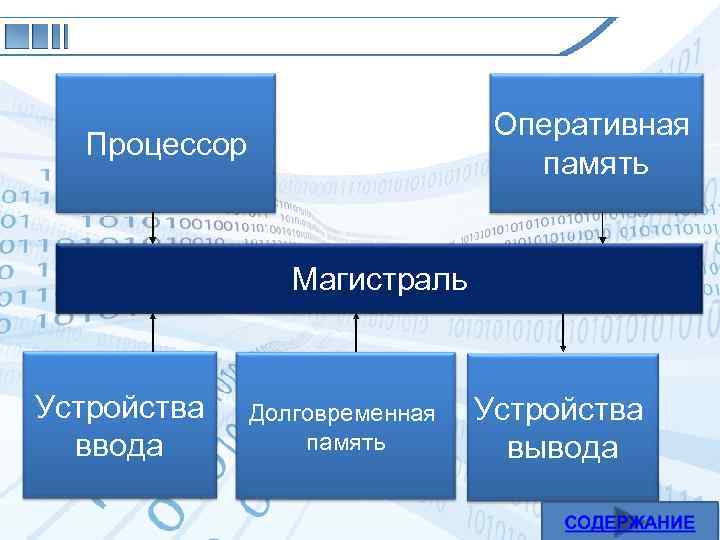 Процессор

Оперативная память

Магистраль

Устройства ввода

Долговременная память

Устройства вывода

СОДЕРЖАНИЕ